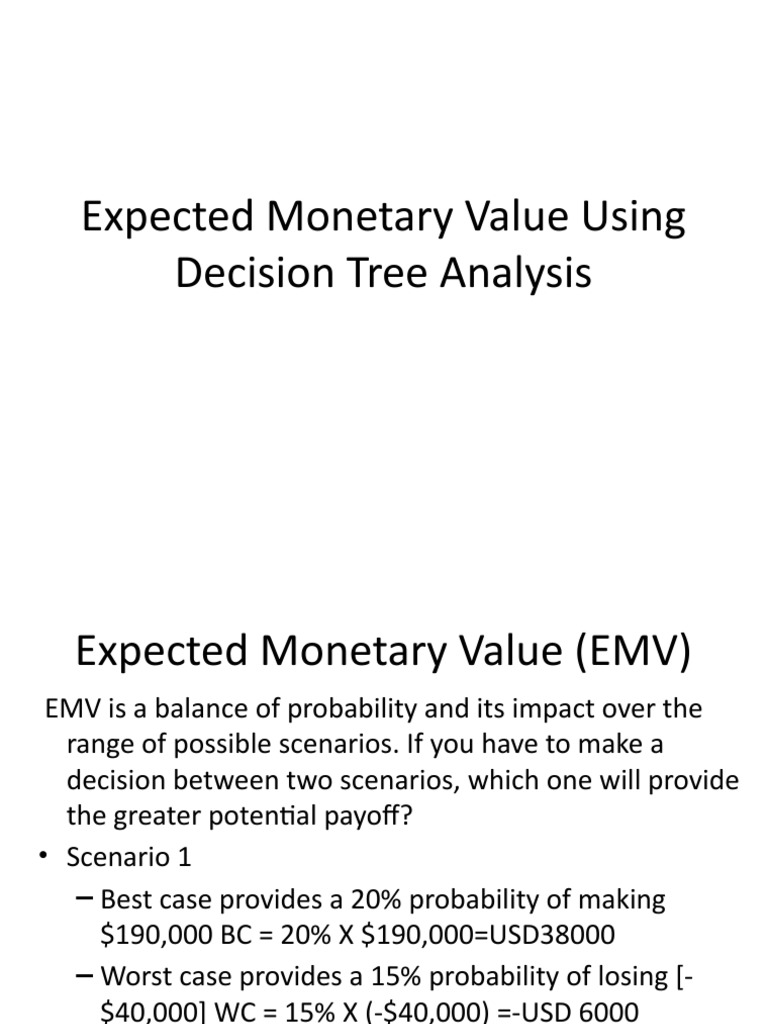 Expected Monetary Value Using Decision Tree Analysis

Expected Monetary Value (EMV)

EMV is a balance of probability and its impact over the range of possible scenarios. If you have to make a decision between two scenarios, which one will provide the greater potential payoff?

• Scenario 1

– Best case provides a 20% probability of making \$190,000 BC = 20% X \$190,000=USD38000

– Worst case provides a 15% probability of losing [-\$40,000] WC = 15% X (-\$40,000) =-USD 6000